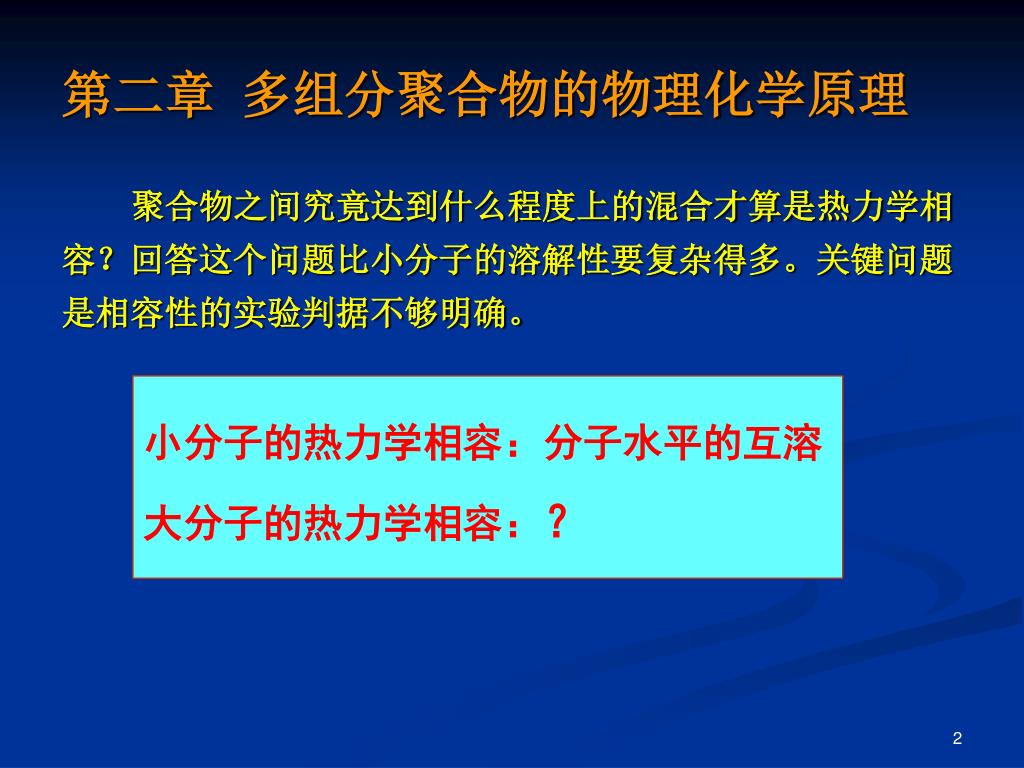 第二章 多组分聚合物的物理化学原理

聚合物之间究竟达到什么程度上的混合才算是热力学相容？回答这个问题比小分子的溶解性要复杂得多。关键问题是相容性的实验判据不够明确。

小分子的热力学相容：分子水平的互溶

大分子的热力学相容：？

2